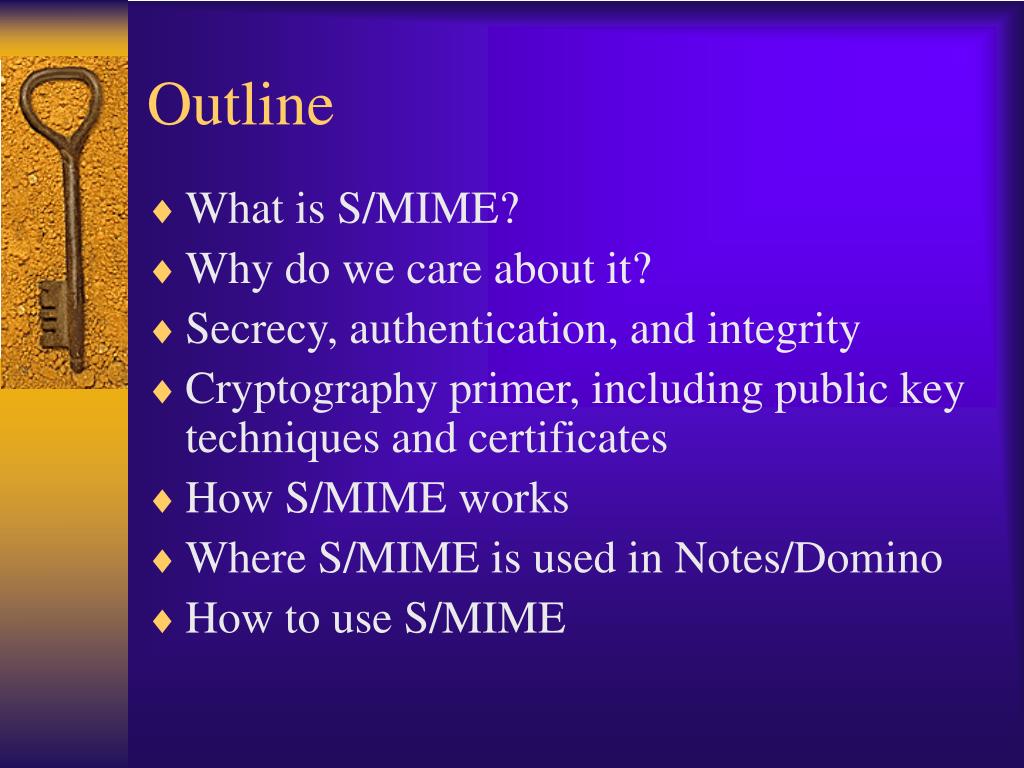 Outline

♦ What is S/MIME?
♦ Why do we care about it?
♦ Secrecy, authentication, and integrity
♦ Cryptography primer, including public key techniques and certificates
♦ How S/MIME works
♦ Where S/MIME is used in Notes/Domino
♦ How to use S/MIME